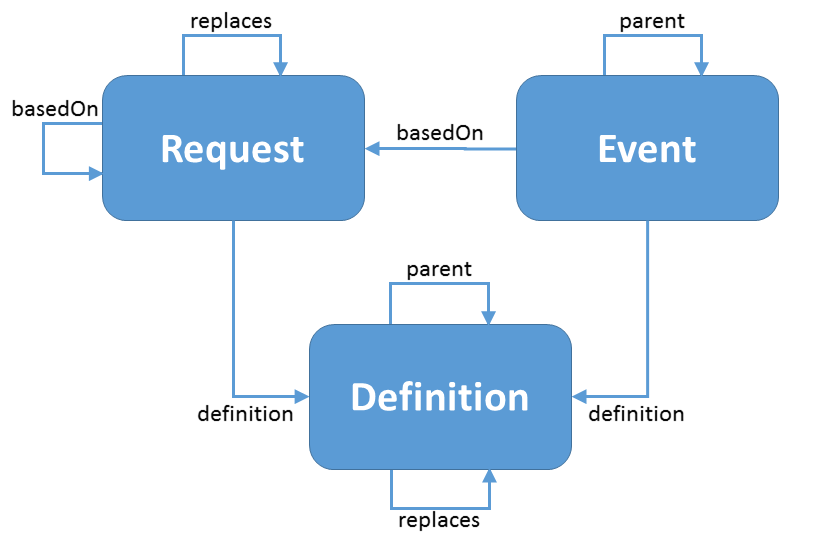 replaces

parent

basedOn

Request

basedOn

Event

parent

definition

Definition

definition

replaces